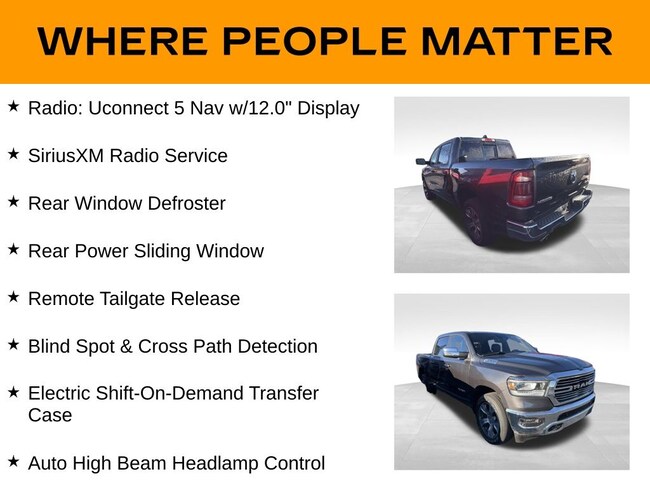 WHERE PEOPLE MATTER

★ Radio: Uconnect 5 Nav w/12.0" Display

★ SiriusXM Radio Service

★ Rear Window Defroster

★ Rear Power Sliding Window

★ Remote Tailgate Release

★ Blind Spot & Cross Path Detection

★ Electric Shift-On-Demand Transfer Case

★ Auto High Beam Headlamp Control

RAM